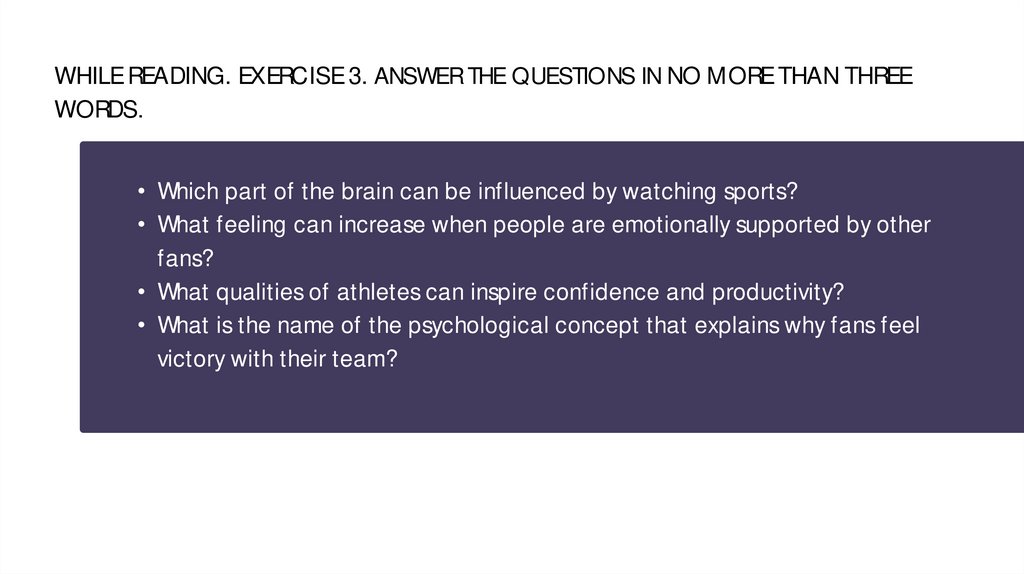 WHILE READING. EXERCISE 3. ANSWER THE QUESTIONS IN NO MORE THAN THREE WORDS.

• Which part of the brain can be influenced by watching sports?
• What feeling can increase when people are emotionally supported by other fans?
• What qualities of athletes can inspire confidence and productivity?
• What is the name of the psychological concept that explains why fans feel victory with their team?